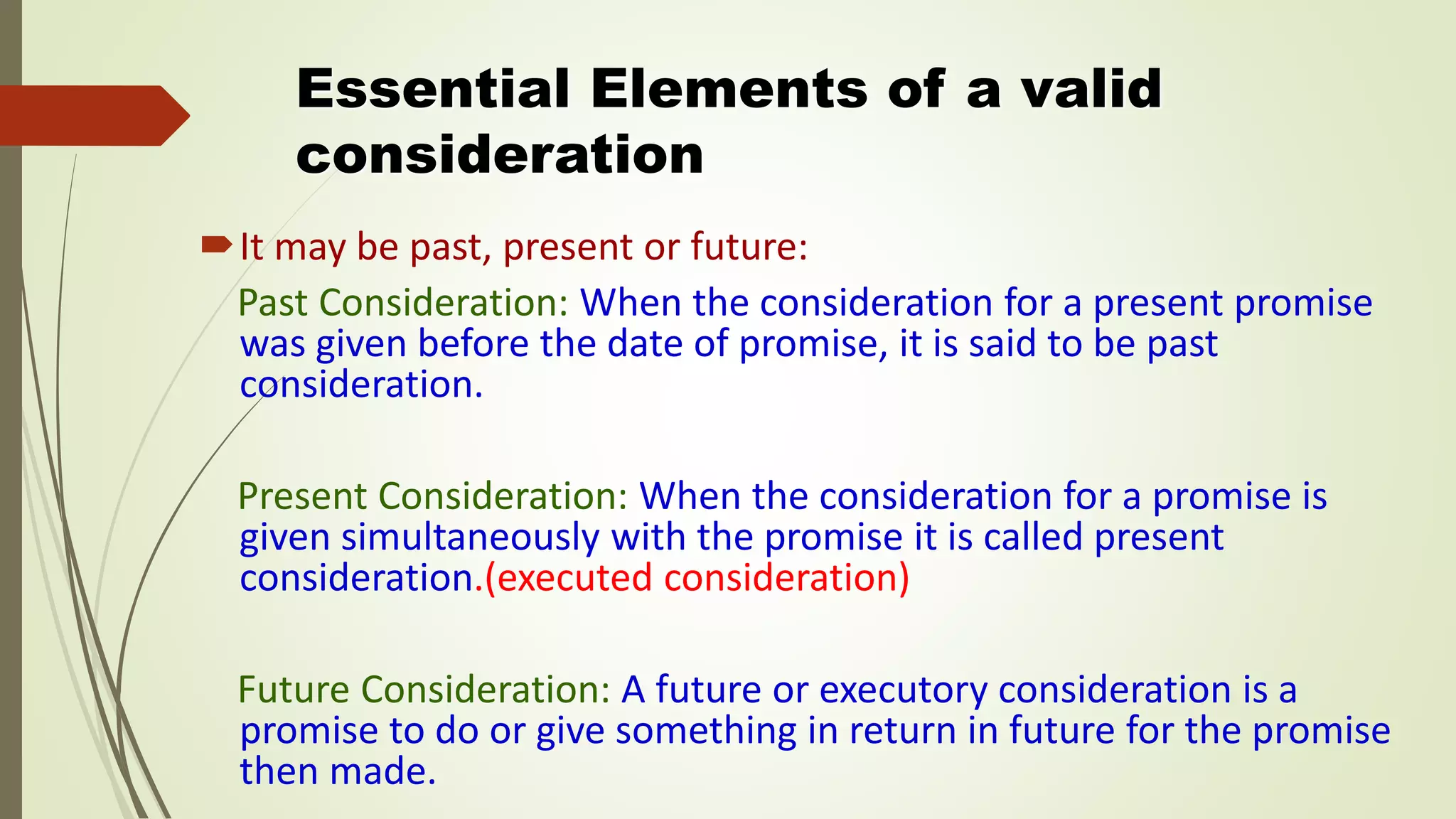 Essential Elements of a valid consideration

It may be past, present or future:

Past Consideration: When the consideration for a present promise was given before the date of promise, it is said to be past consideration.

Present Consideration: When the consideration for a promise is given simultaneously with the promise it is called present consideration.(executed consideration)

Future Consideration: A future or executory consideration is a promise to do or give something in return in future for the promise then made.